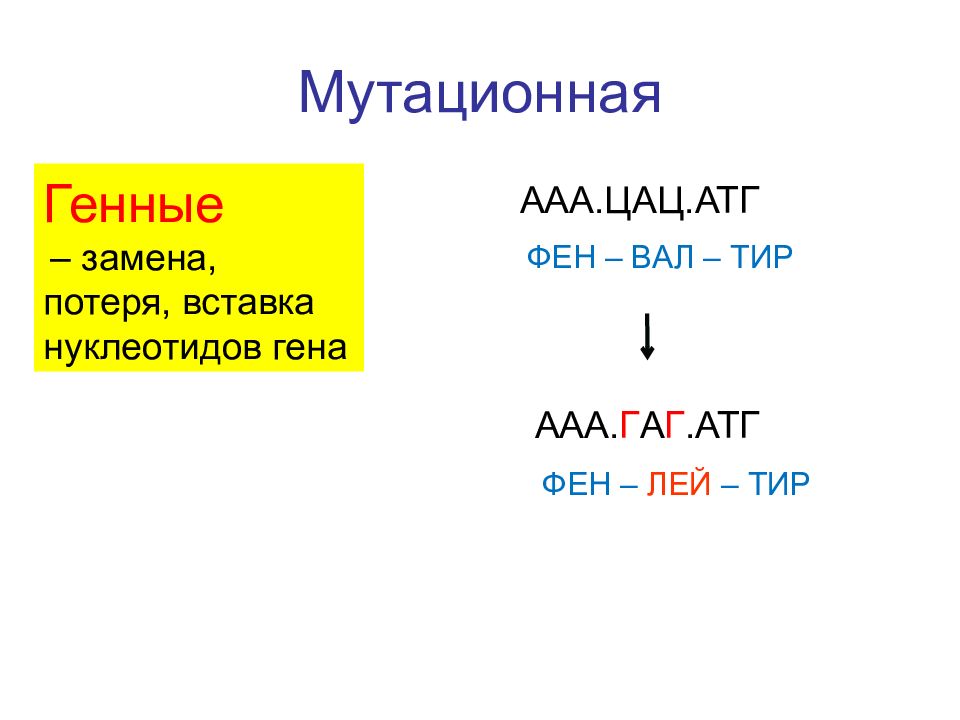 Мутационная

Генные
– замена, потеря, вставка нуклеотидов гена

ААА.ЦАЦ.АТГ
ФЕН – ВАЛ – ТИР

ААА.ГАГ.АТГ
ФЕН – ЛЕЙ – ТИР